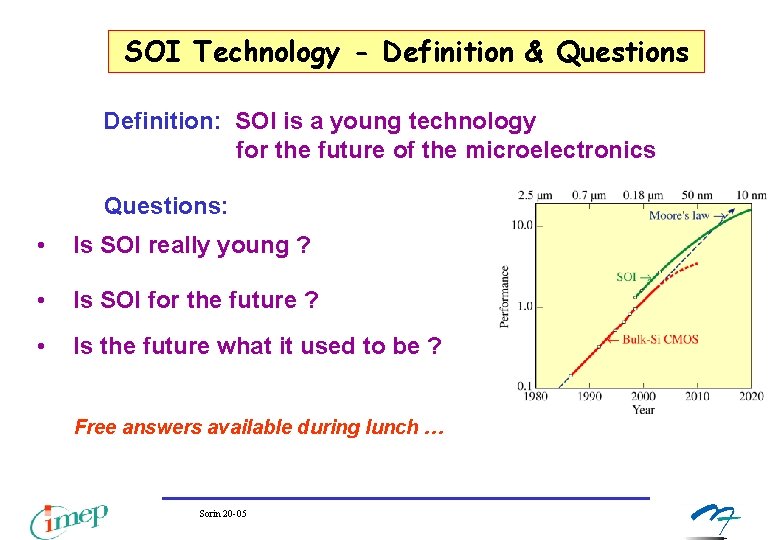 SOI Technology - Definition & Questions

Definition: SOI is a young technology for the future of the microelectronics

Questions:

• Is SOI really young ?

• Is SOI for the future ?

• Is the future what it used to be ?

Free answers available during lunch …

2.5 µm 0.7 µm 0.18 µm 50 nm 10 nm

Moore's law

SOI

Bulk-Si CMOS

Performance

10.0

1.0

0.1

1980 1990 2000 2010 2020

Year

imep

Sorin 20-05